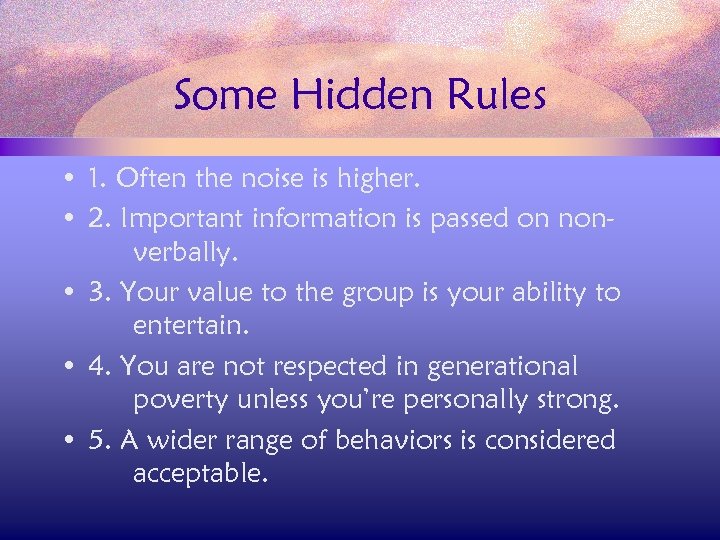 Some Hidden Rules

• 1. Often the noise is higher.
• 2. Important information is passed on non-verbally.
• 3. Your value to the group is your ability to entertain.
• 4. You are not respected in generational poverty unless you're personally strong.
• 5. A wider range of behaviors is considered acceptable.